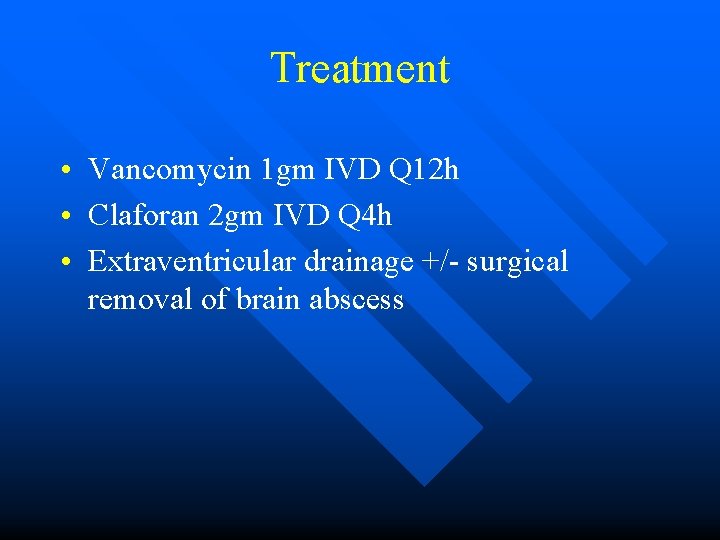 Treatment

• Vancomycin 1gm IVD Q12h
• Claforan 2gm IVD Q4h
• Extraventricular drainage +/- surgical removal of brain abscess